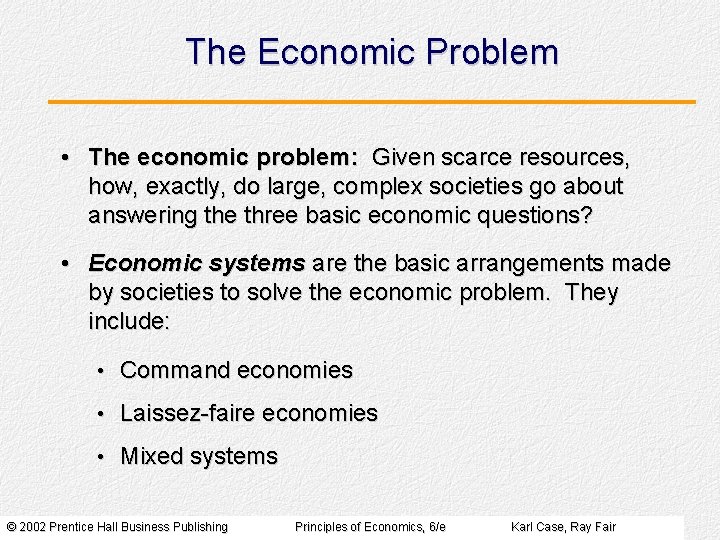 The Economic Problem

• The economic problem: Given scarce resources, how, exactly, do large, complex societies go about answering the three basic economic questions?

• Economic systems are the basic arrangements made by societies to solve the economic problem. They include:

• Command economies

• Laissez-faire economies

• Mixed systems

© 2002 Prentice Hall Business Publishing Principles of Economics, 6/e Karl Case, Ray Fair